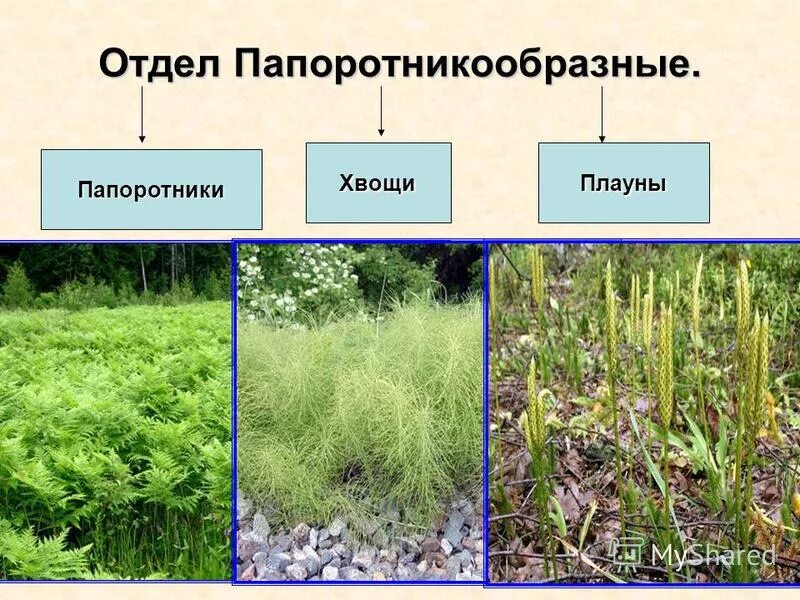 Отдел Папоротникообразные.

Папоротники

Хвощи

Плауны

MyShared